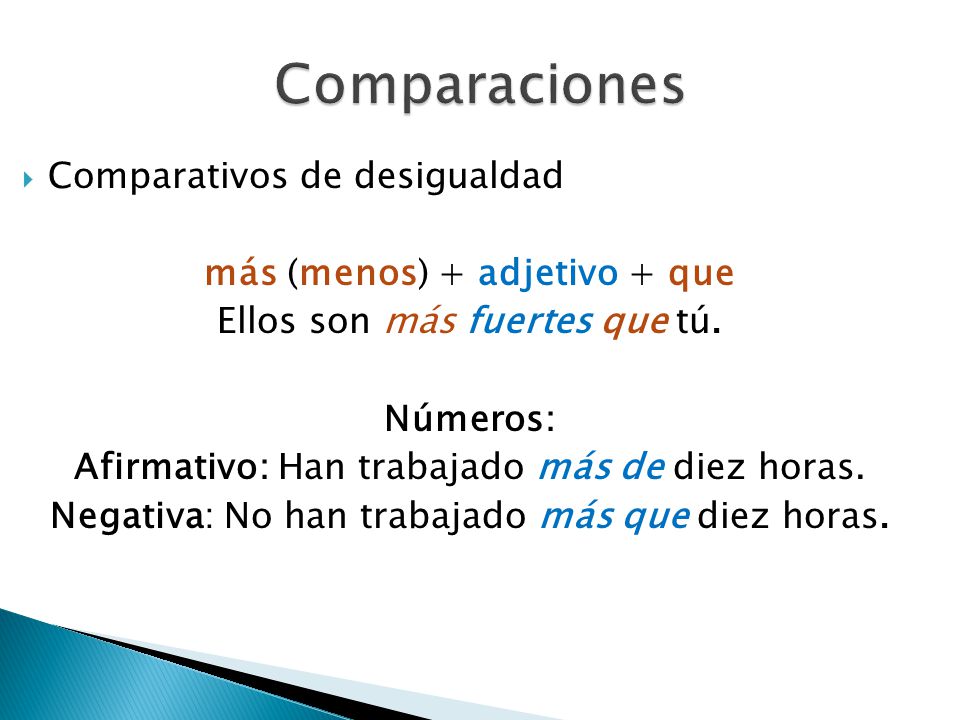 Comparaciones

Comparativos de desigualdad

más (menos) + adjetivo + que
Ellos son más fuertes que tú.

Números:
Afirmativo: Han trabajado más de diez horas.
Negativa: No han trabajado más que diez horas.